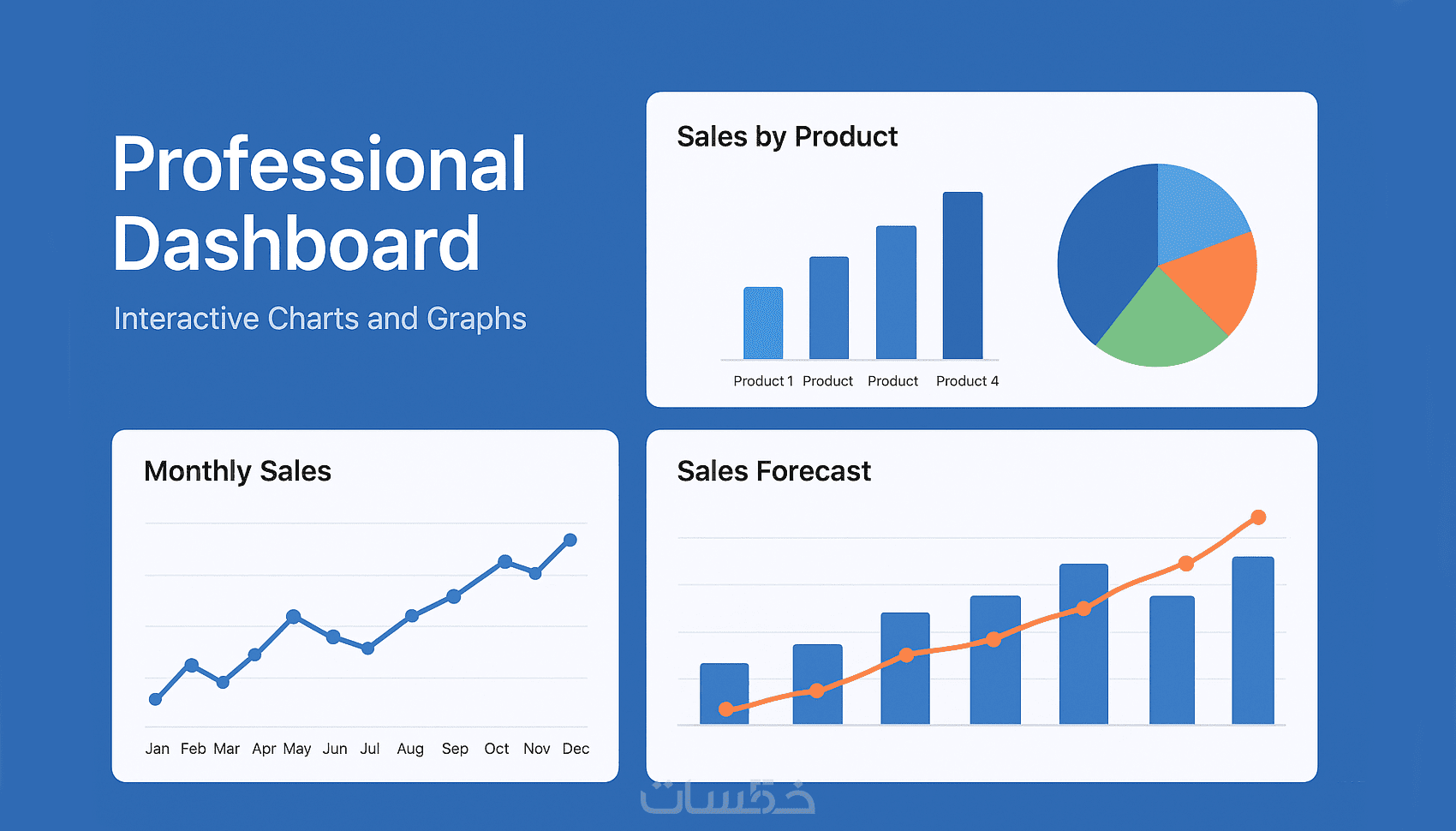 Professional Dashboard

Interactive Charts and Graphs

Sales by Product

Product 1 Product Product Product 4

Monthly Sales

Jan Feb Mar Apr May Jun Jul Aug Sep Oct Nov Dec

Sales Forecast

خمسات